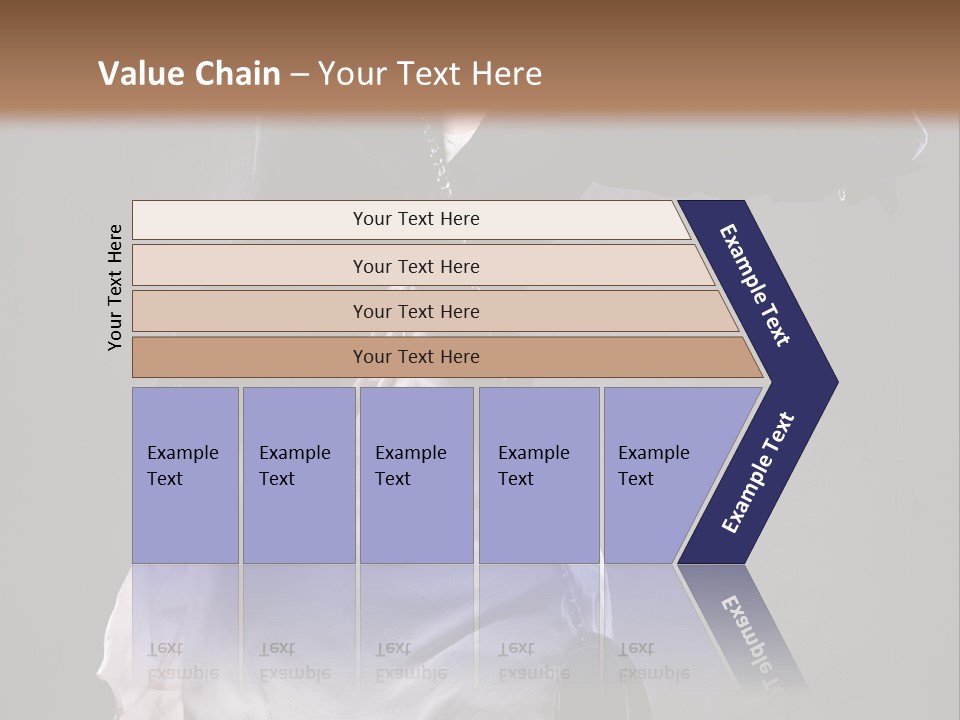 Value Chain – Your Text Here

Your Text Here

Your Text Here

Your Text Here

Your Text Here

Your Text Here

Example Text

Example Text

Example Text

Example Text

Example Text

Example Text

Example Text